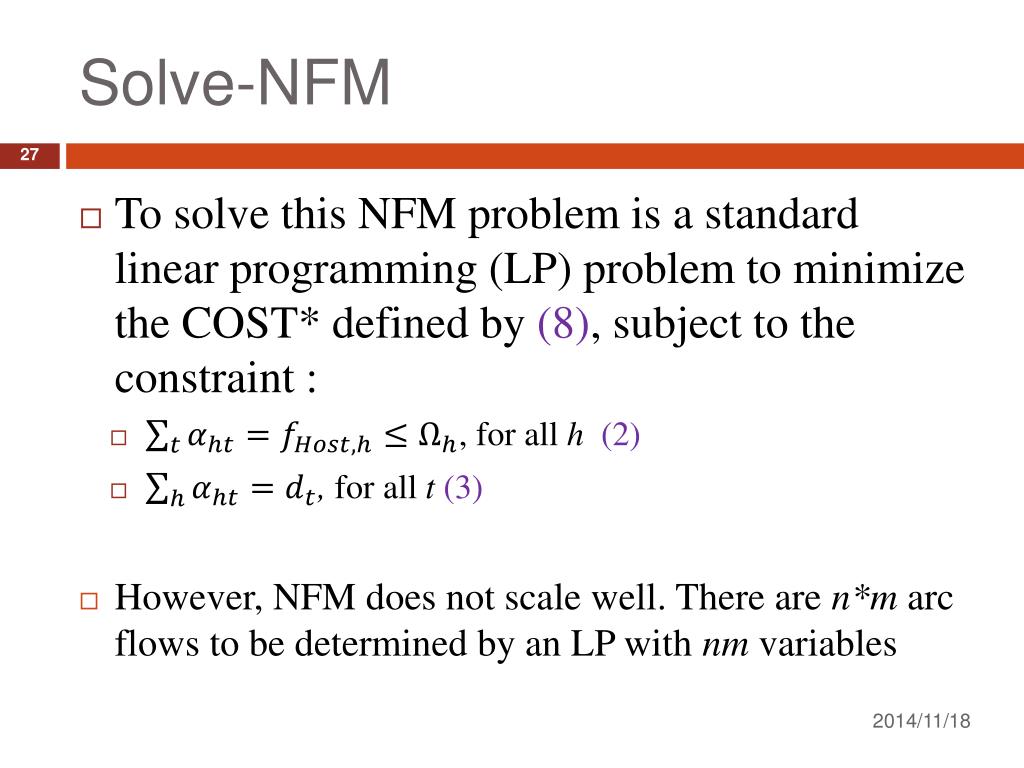 Solve-NFM

27

To solve this NFM problem is a standard linear programming (LP) problem to minimize the COST* defined by (8), subject to the constraint :

$\sum_t \alpha_{ht} = f_{Host,h} \leq \Omega_h$, for all $h$ (2)

$\sum_h \alpha_{ht} = d_t$, for all $t$ (3)

However, NFM does not scale well. There are $n*m$ arc flows to be determined by an LP with $nm$ variables

2014/11/18